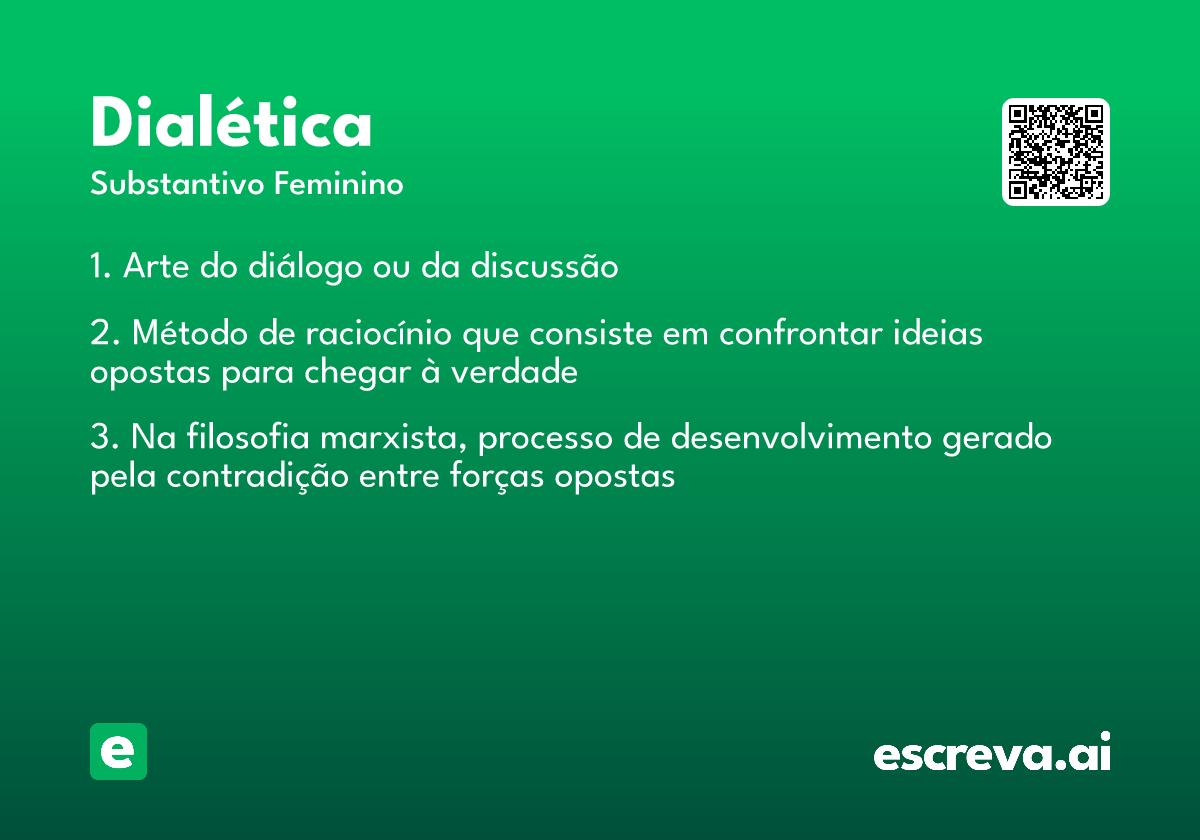 Dialética
Substantivo Feminino

1. Arte do diálogo ou da discussão

2. Método de raciocínio que consiste em confrontar ideias opostas para chegar à verdade

3. Na filosofia marxista, processo de desenvolvimento gerado pela contradição entre forças opostas

e

escreva.ai